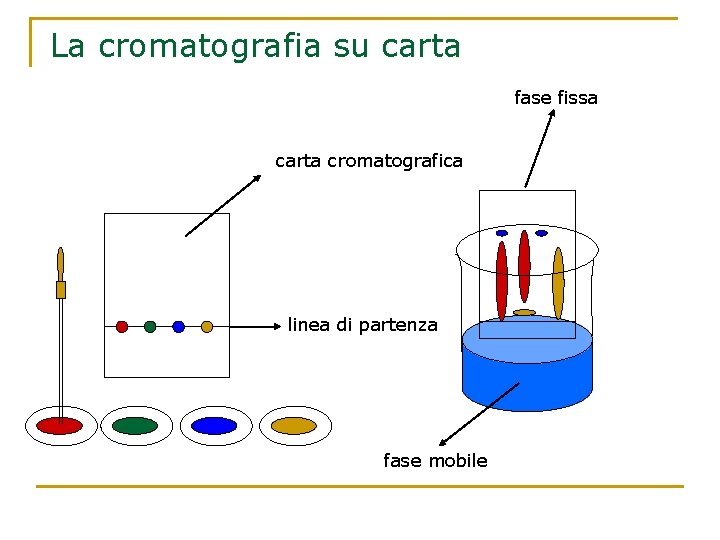 La cromatografia su carta

fase fissa

carta cromatografica

linea di partenza

fase mobile